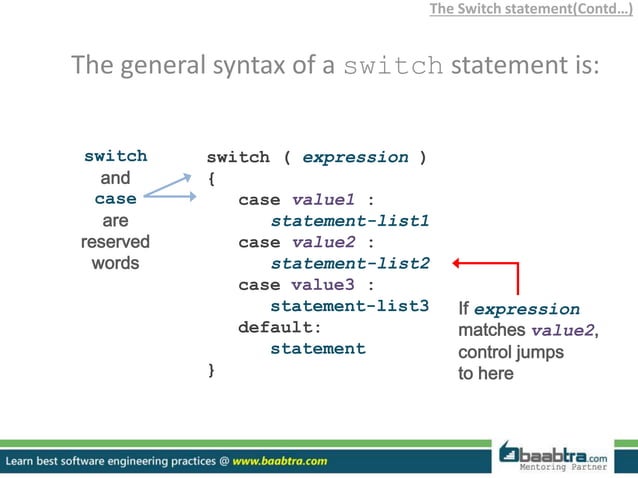 The Switch statement(Contd…)

The general syntax of a switch statement is:

switch and case are reserved words

switch ( expression )
{
case value1 :
statement-list1
case value2 :
statement-list2
case value3 :
statement-list3
default:
statement
}

If expression matches value2, control jumps to here

Learn best software engineering practices @ www.baabtra.com

baabtra.com Mentoring Partner